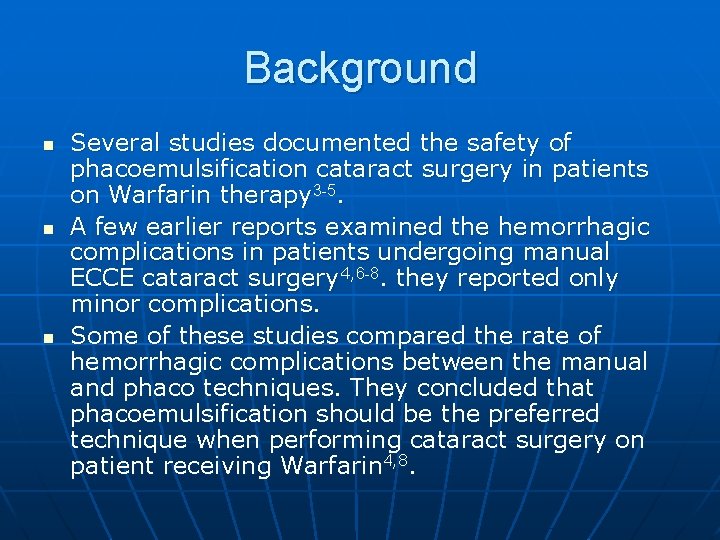 Background

- Several studies documented the safety of phacoemulsification cataract surgery in patients on Warfarin therapy$^{3-5}$.
- A few earlier reports examined the hemorrhagic complications in patients undergoing manual ECCE cataract surgery$^{4,6-8}$. they reported only minor complications.
- Some of these studies compared the rate of hemorrhagic complications between the manual and phaco techniques. They concluded that phacoemulsification should be the preferred technique when performing cataract surgery on patient receiving Warfarin$^{4,8}$.